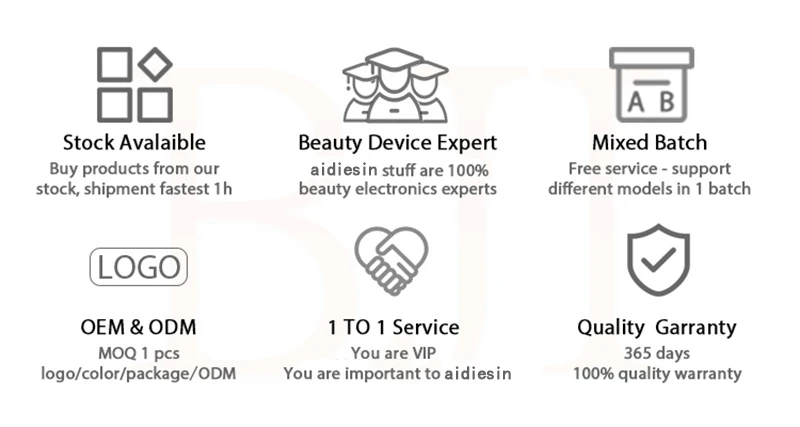 Stock Avalaible
Buy products from our stock, shipment fastest 1h

Beauty Device Expert
aidiesin stuff are 100% beauty electronics experts

A B
Mixed Batch
Free service - support different models in 1 batch

LOGO
OEM & ODM
MOQ 1 pcs
logo/color/package/ODM

1 TO 1 Service
You are VIP
You are important to aidiesin

Quality Garranty
365 days
100% quality warranty